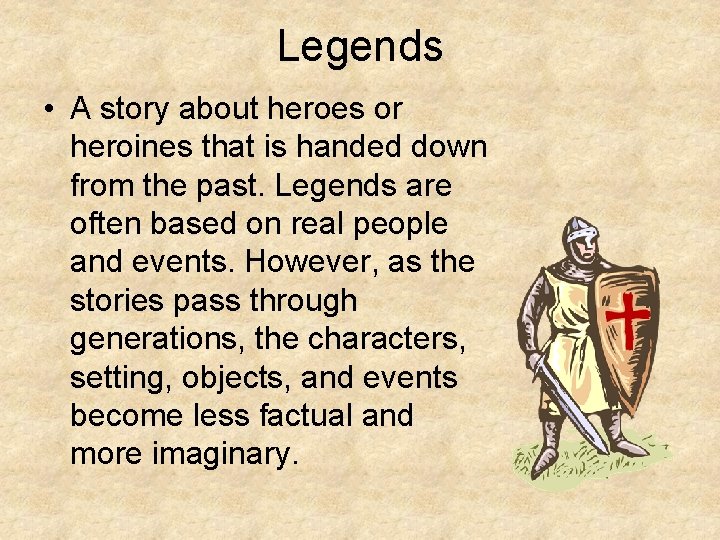 Legends

• A story about heroes or heroines that is handed down from the past. Legends are often based on real people and events. However, as the stories pass through generations, the characters, setting, objects, and events become less factual and more imaginary.